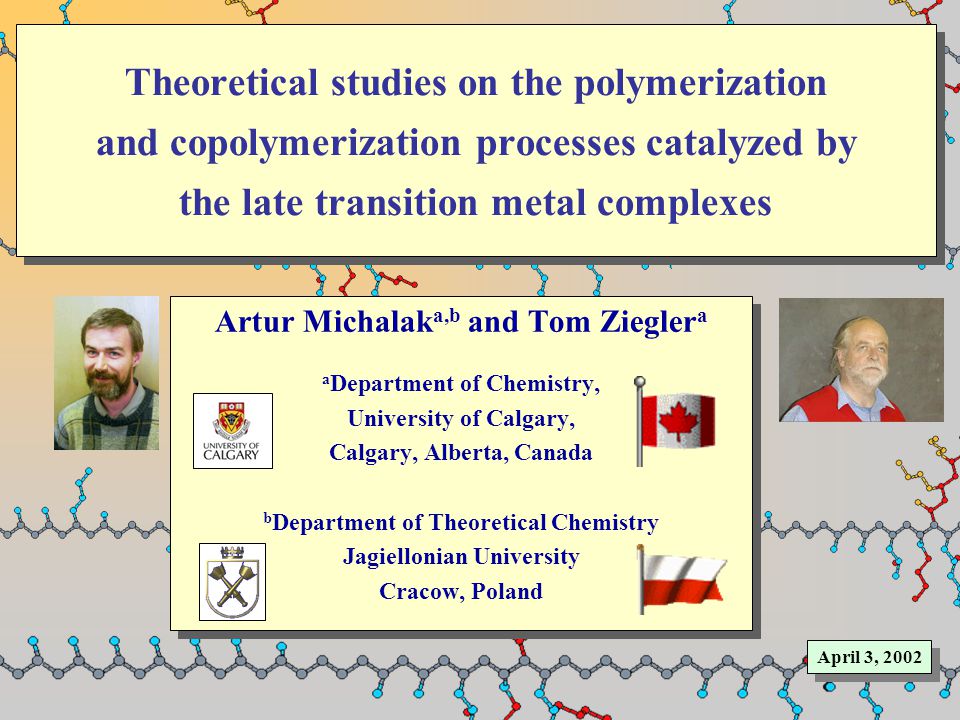 Theoretical studies on the polymerization and copolymerization processes catalyzed by the late transition metal complexes

Artur Michalak$^{a,b}$ and Tom Ziegler$^{a}$

$^{a}$Department of Chemistry, University of Calgary, Calgary, Alberta, Canada

UNIVERSITY OF CALGARY

$^{b}$Department of Theoretical Chemistry Jagiellonian University Cracow, Poland

April 3, 2002